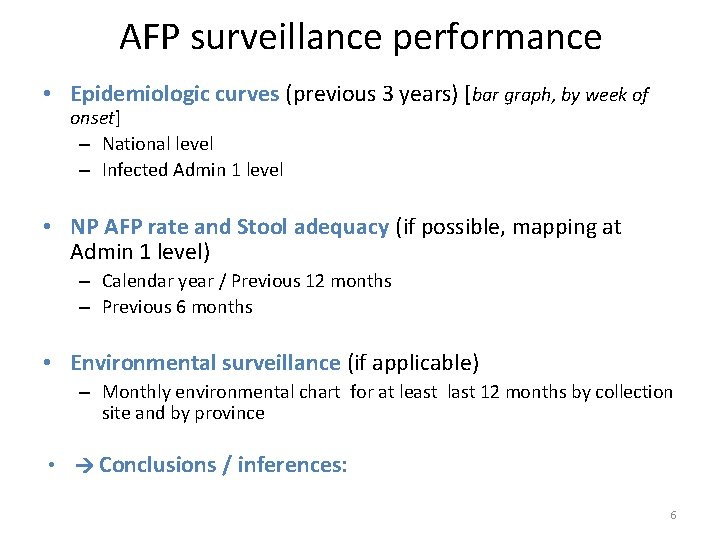 AFP surveillance performance

• Epidemiologic curves (previous 3 years) [bar graph, by week of onset]
– National level
– Infected Admin 1 level

• NP AFP rate and Stool adequacy (if possible, mapping at Admin 1 level)
– Calendar year / Previous 12 months
– Previous 6 months

• Environmental surveillance (if applicable)
– Monthly environmental chart for at least last 12 months by collection site and by province

• → Conclusions / inferences:

6